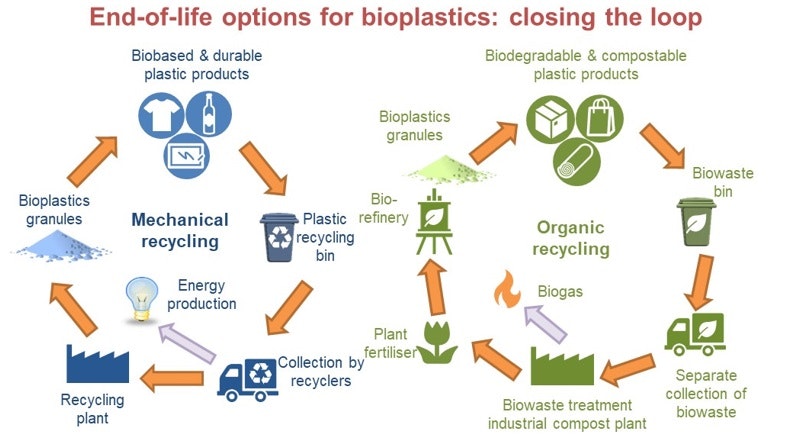 End-of-life options for bioplastics: closing the loop

Biobased & durable plastic products

Bioplastics granules

Mechanical recycling

Plastic recycling bin

Energy production

Collection by recyclers

Recycling plant

Biodegradable & compostable plastic products

Bioplastics granules

Bio-refinery

Organic recycling

Biowaste bin

Biogas

Plant fertiliser

Separate collection of biowaste

Biowaste treatment industrial compost plant